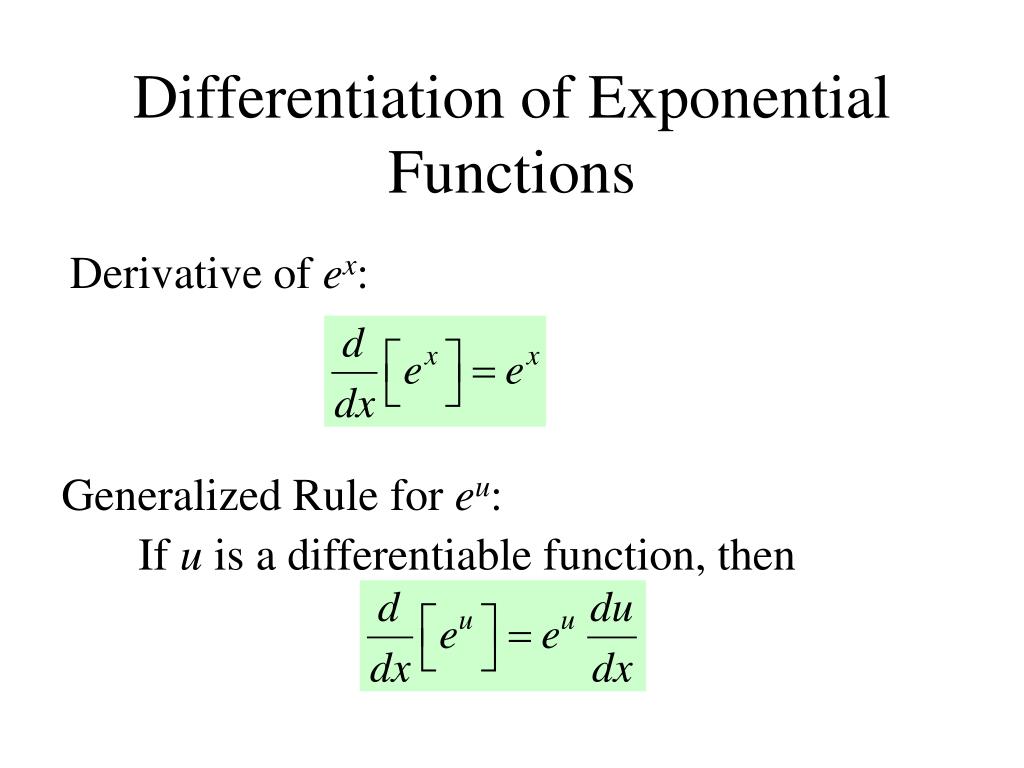 Differentiation of Exponential Functions

Derivative of $e^x$:

$\frac{d}{dx}\left[e^x\right] = e^x$

Generalized Rule for $e^u$:

If $u$ is a differentiable function, then

$\frac{d}{dx}\left[e^u\right] = e^u \frac{du}{dx}$